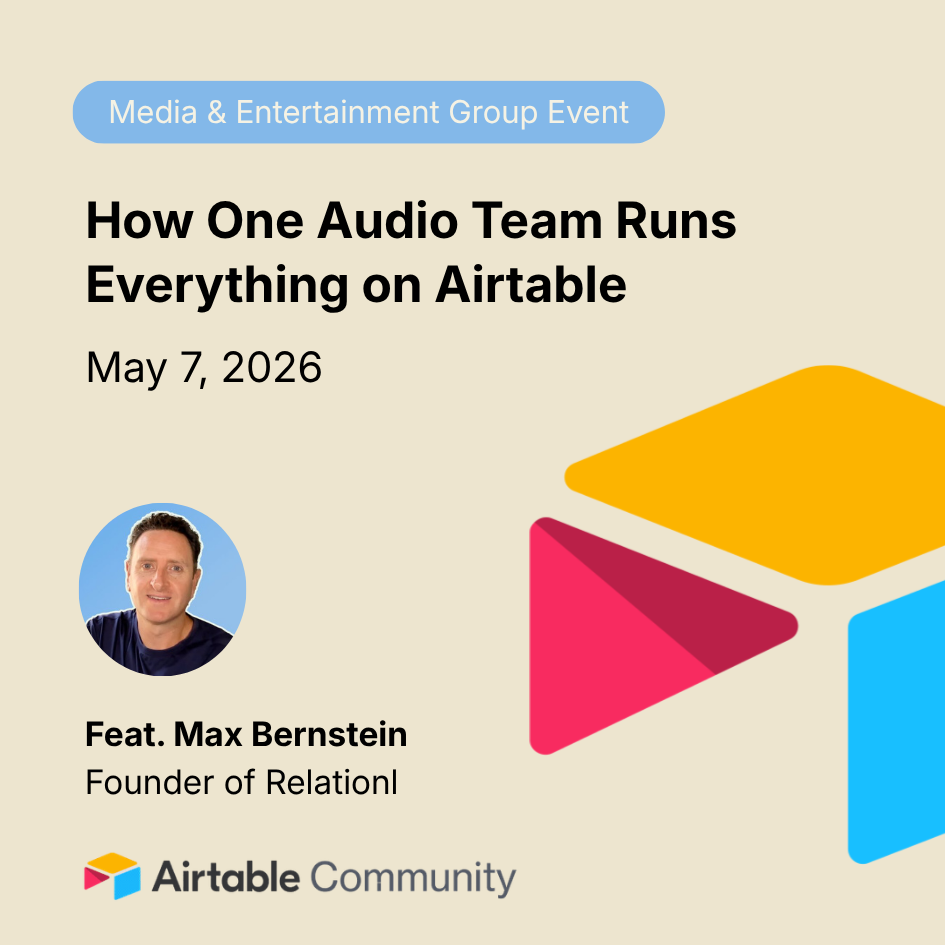 Media & Entertainment Group Event

How One Audio Team Runs Everything on Airtable

May 7, 2026

Feat. Max Bernstein
Founder of Relationl

Airtable Community